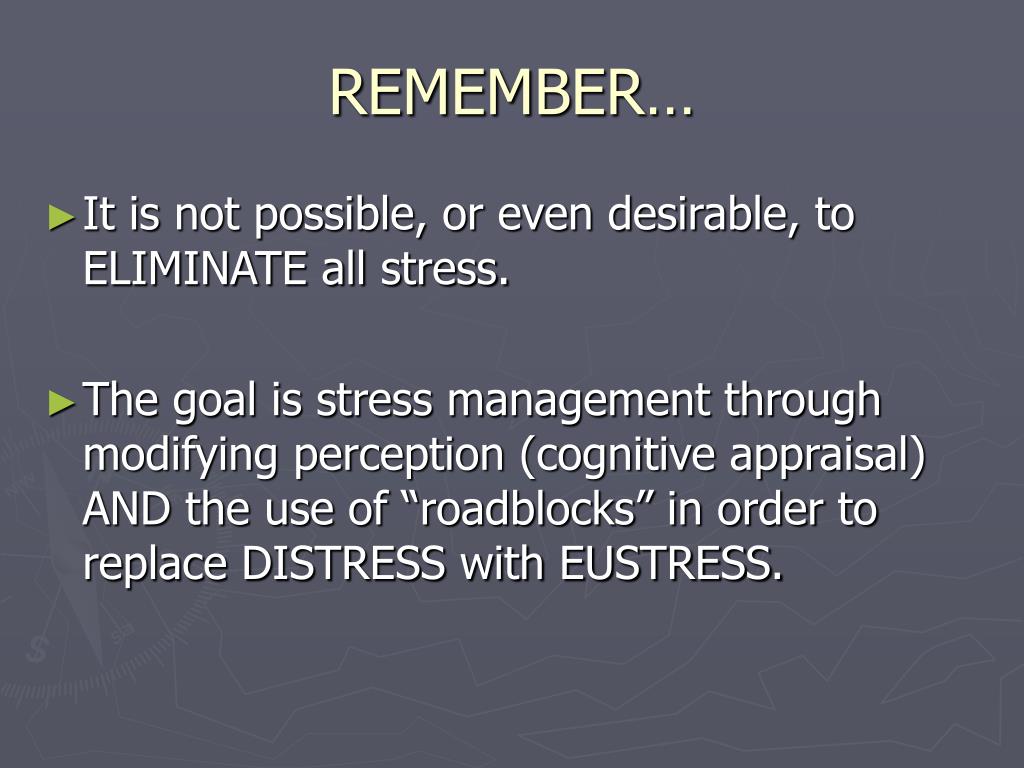 REMEMBER…

►It is not possible, or even desirable, to ELIMINATE all stress.

►The goal is stress management through modifying perception (cognitive appraisal) AND the use of “roadblocks” in order to replace DISTRESS with EUSTRESS.